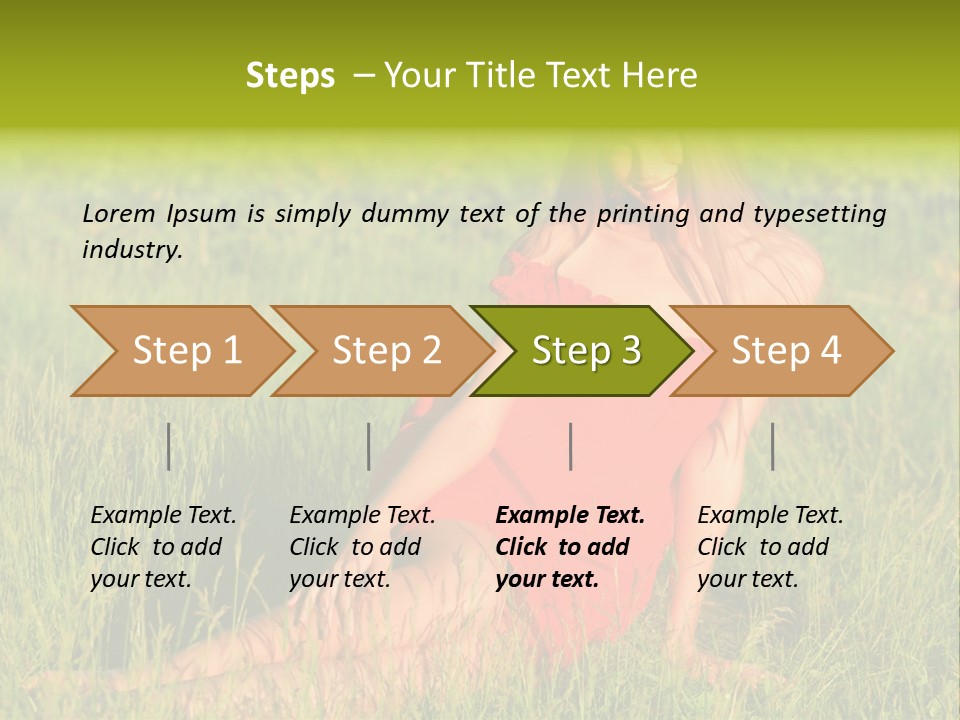 Steps – Your Title Text Here

Lorem Ipsum is simply dummy text of the printing and typesetting industry.

Step 1

Step 2

Step 3

Step 4

Example Text. Click to add your text.

Example Text. Click to add your text.

Example Text. Click to add your text.

Example Text. Click to add your text.